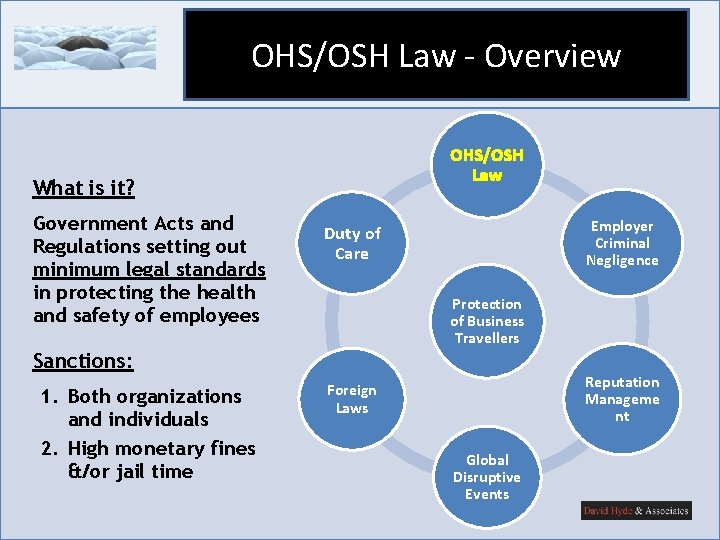 OHS/OSH Law - Overview

What is it?

Government Acts and Regulations setting out minimum legal standards in protecting the health and safety of employees

Sanctions:

1. Both organizations and individuals
2. High monetary fines &/or jail time

OHS/OSH Law

Employer Criminal Negligence

Reputation Manageme nt

Global Disruptive Events

Foreign Laws

Duty of Care

Protection of Business Travellers

David Hyde & Associates